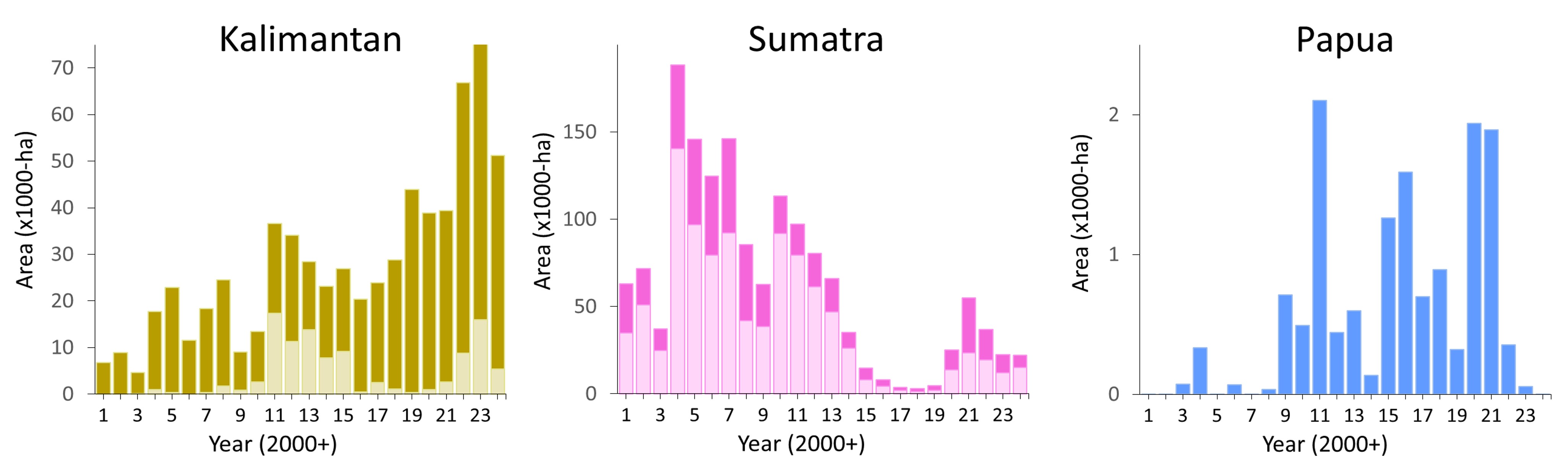 Kalimantan

Area (x1000-ha)

70
60
50
40
30
20
10
0

1 3 5 7 9 11 13 15 17 19 21 23

Year (2000+)

Sumatra

Area (x1000-ha)

150
100
50
0

1 3 5 7 9 11 13 15 17 19 21 23

Year (2000+)

Papua

Area (x1000-ha)

2
1
0

1 3 5 7 9 11 13 15 17 19 21 23

Year (2000+)